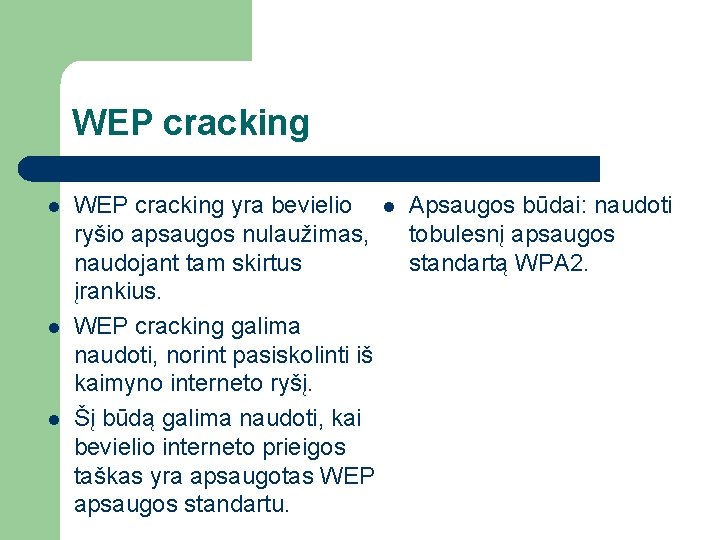 WEP cracking

- WEP cracking yra bevielio ryšio apsaugos nulaužimas, naudojant tam skirtus įrankius.
- WEP cracking galima naudoti, norint pasiskolinti iš kaimyno interneto ryšį.
- Šį būdą galima naudoti, kai bevielio interneto prieigos taškas yra apsaugotas WEP apsaugos standartu.

- Apsaugos būdai: naudoti tobulesnį apsaugos standartą WPA2.